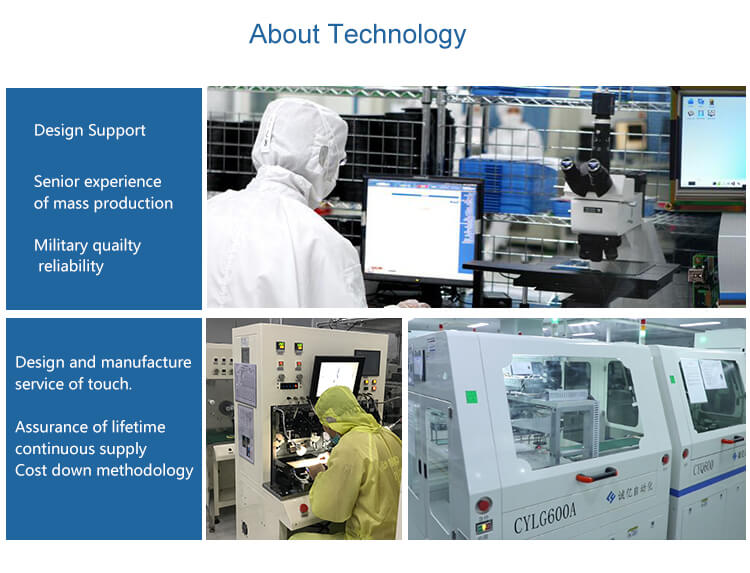 About Technology

Design Support

Senior experience of mass production

Military quailty reliability

Design and manufacture service of touch.

Assurance of lifetime continuous supply
Cost down methodology

CYLG600A

诚亿自动化

CYLG600